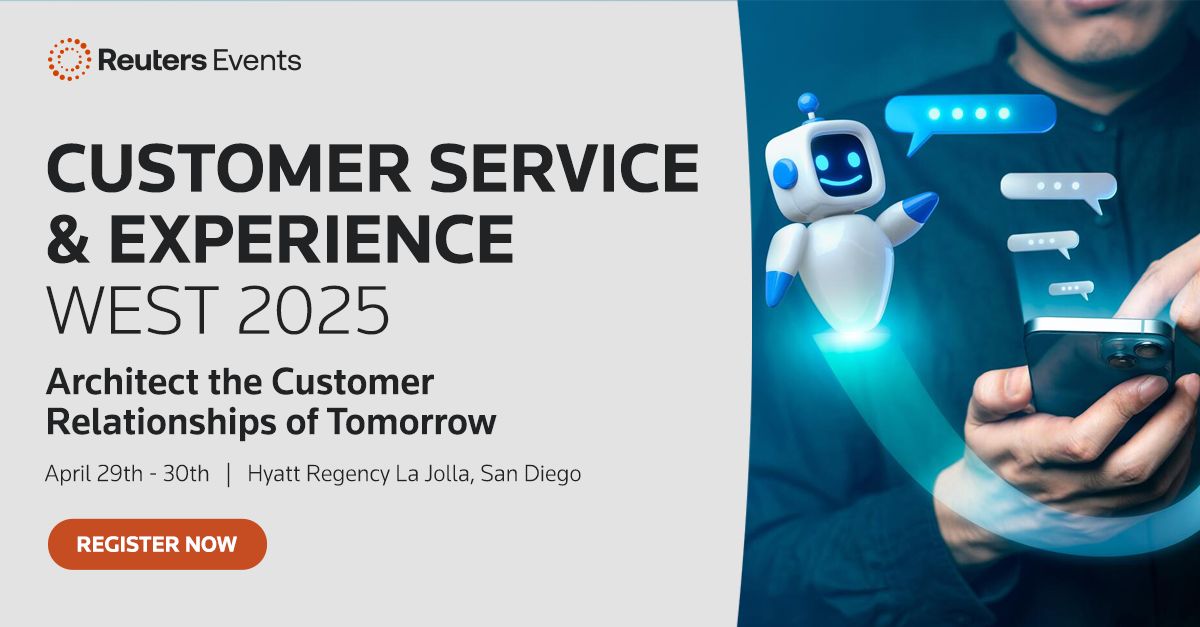 Reuters Events

CUSTOMER SERVICE & EXPERIENCE WEST 2025

Architect the Customer Relationships of Tomorrow

April 29th - 30th | Hyatt Regency La Jolla, San Diego

REGISTER NOW